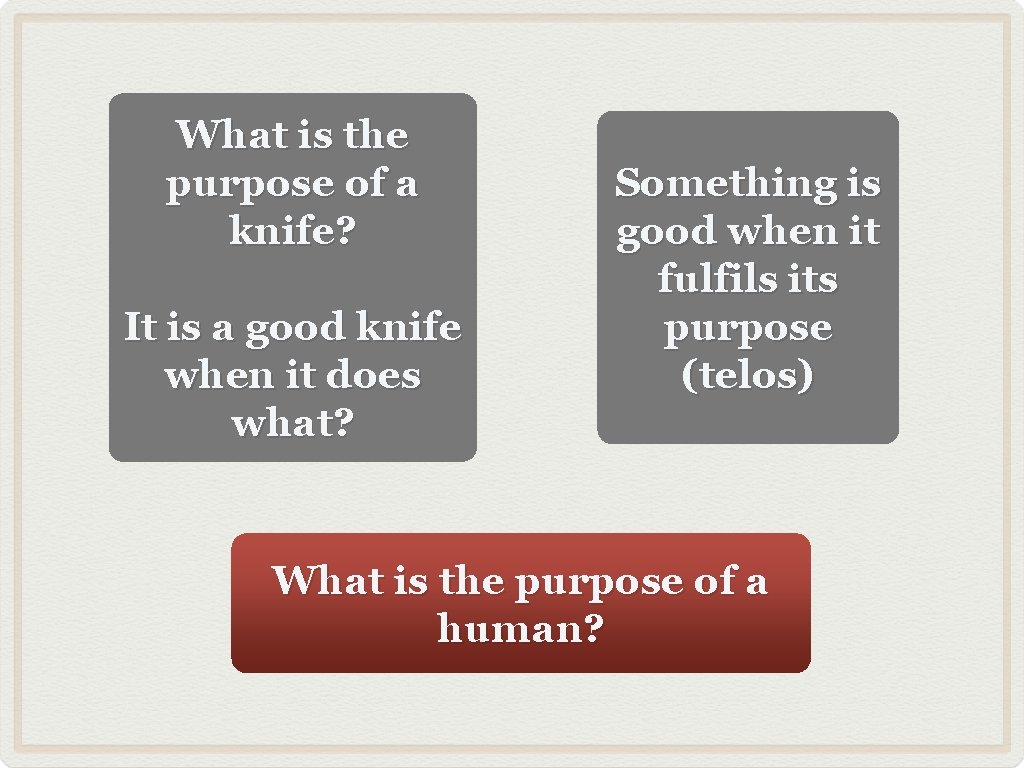 What is the purpose of a knife?

It is a good knife when it does what?

Something is good when it fulfils its purpose (telos)

What is the purpose of a human?